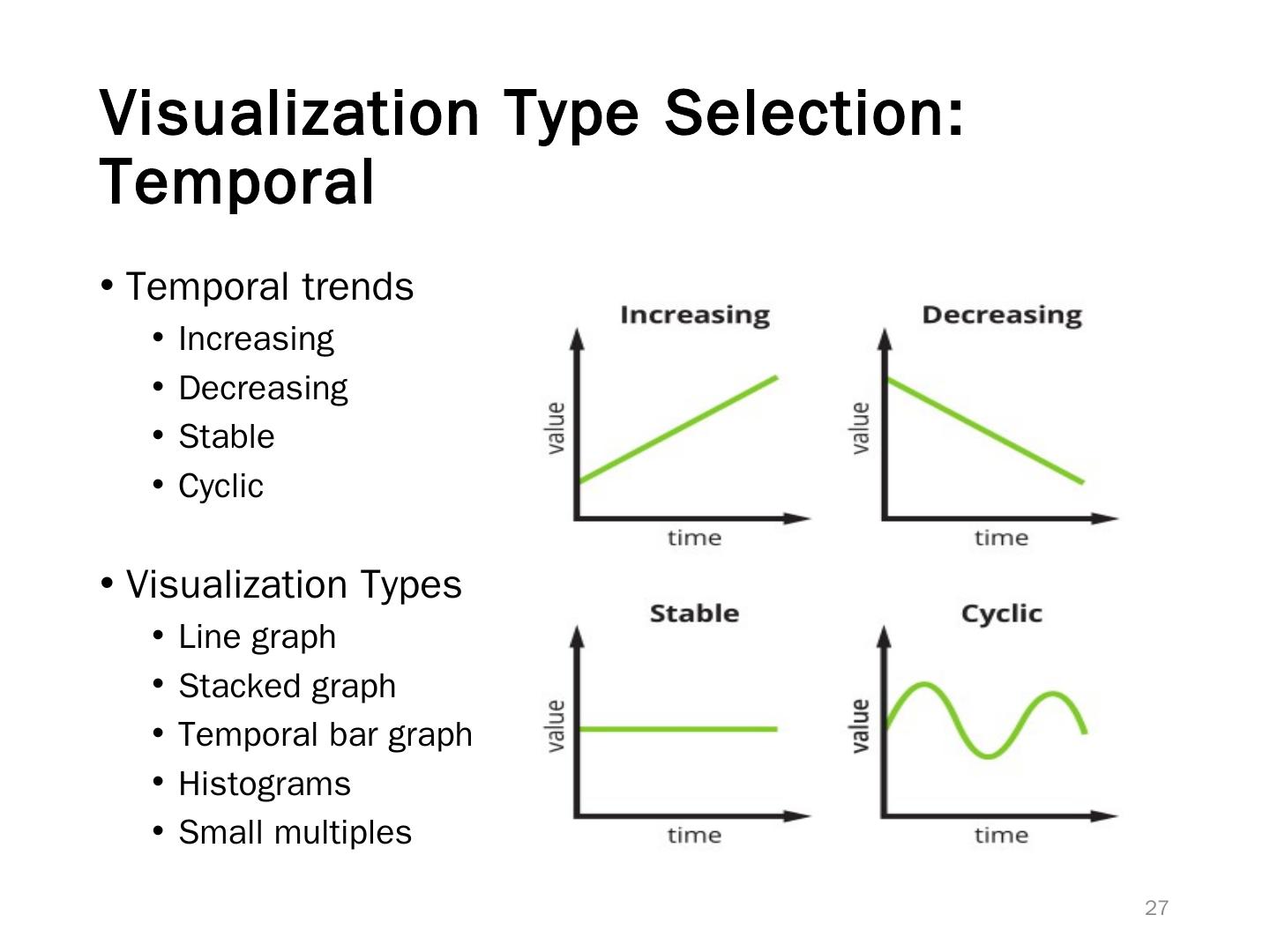 Visualization Type Selection: Temporal

• Temporal trends
  • Increasing
  • Decreasing
  • Stable
  • Cyclic

• Visualization Types
  • Line graph
  • Stacked graph
  • Temporal bar graph
  • Histograms
  • Small multiples

Increasing
value
time

Decreasing
value
time

Stable
value
time

Cyclic
value
time

27